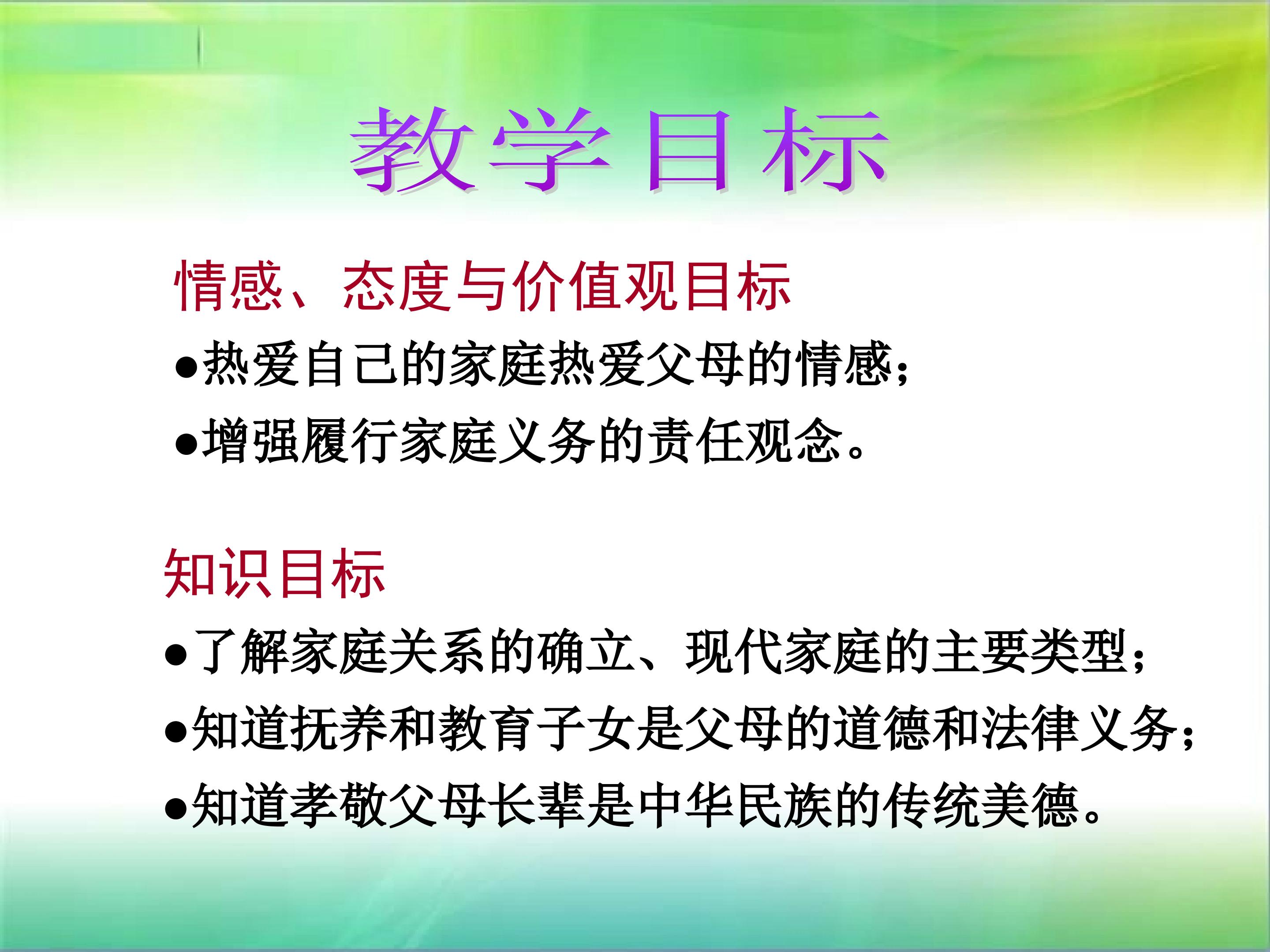 教学目标

情感、态度与价值观目标

●热爱自己的家庭热爱父母的情感；

●增强履行家庭义务的责任观念。

知识目标

●了解家庭关系的确立、现代家庭的主要类型；

●知道抚养和教育子女是父母的道德和法律义务；

●知道孝敬父母长辈是中华民族的传统美德。